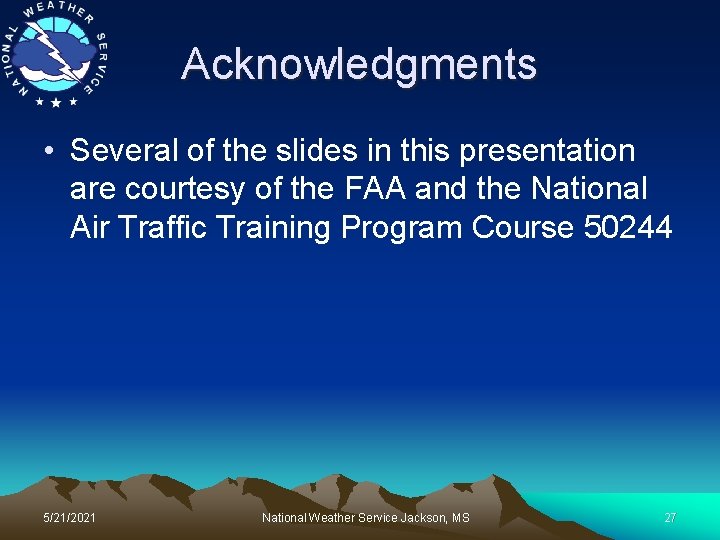 NATIONAL WEATHER SERVICE

Acknowledgments

• Several of the slides in this presentation are courtesy of the FAA and the National Air Traffic Training Program Course 50244

5/21/2021

National Weather Service Jackson, MS

27